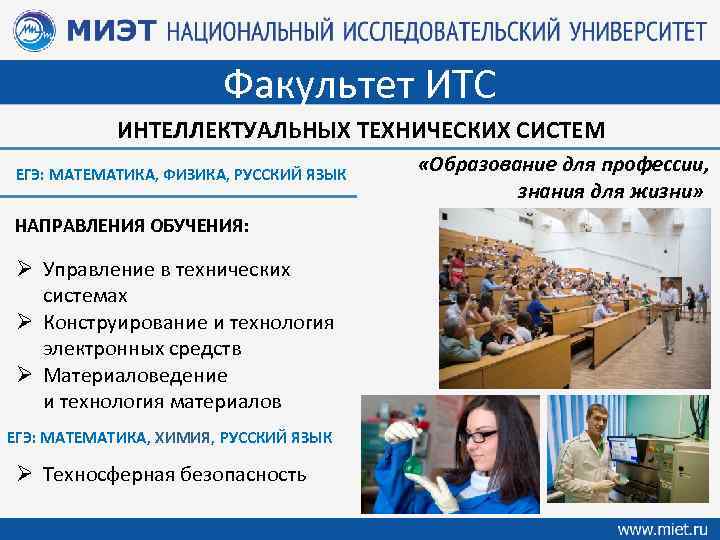 МИЭТ НАЦИОНАЛЬНЫЙ ИССЛЕДОВАТЕЛЬСКИЙ УНИВЕРСИТЕТ

Факультет ИТС

ИНТЕЛЛЕКТУАЛЬНЫХ ТЕХНИЧЕСКИХ СИСТЕМ

ЕГЭ: МАТЕМАТИКА, ФИЗИКА, РУССКИЙ ЯЗЫК

«Образование для профессии, знания для жизни»

НАПРАВЛЕНИЯ ОБУЧЕНИЯ:

➢ Управление в технических системах
➢ Конструирование и технология электронных средств
➢ Материаловедение и технология материалов

ЕГЭ: МАТЕМАТИКА, ХИМИЯ, РУССКИЙ ЯЗЫК

➢ Техносферная безопасность

www.miet.ru